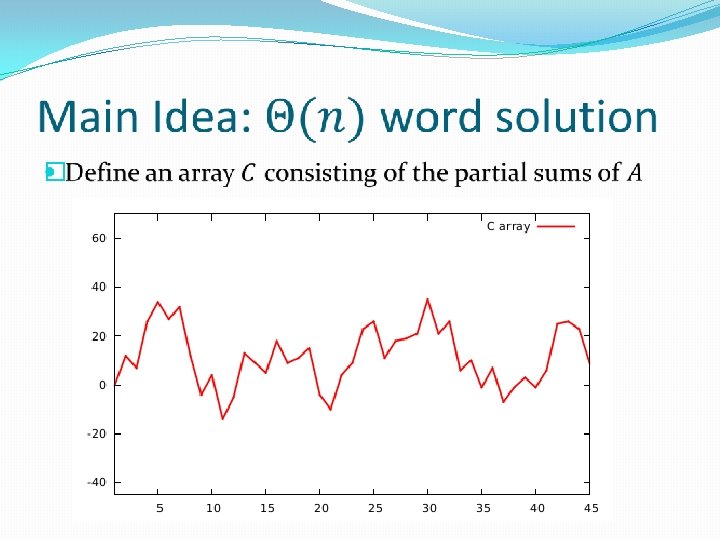 Main Idea: $\Theta(n)$ word solution

Define an array $C$ consisting of the partial sums of $A$

C array

60
40
20
0
-20
-40

5 10 15 20 25 30 35 40 45